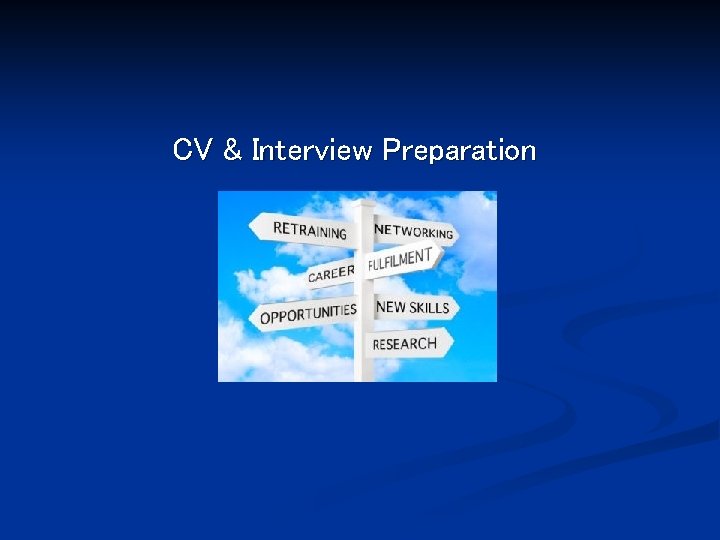 CV & Interview Preparation

RETRAINING
NETWORKING
CAREER
FULFILMENT
OPPORTUNITIES
NEW SKILLS
RESEARCH